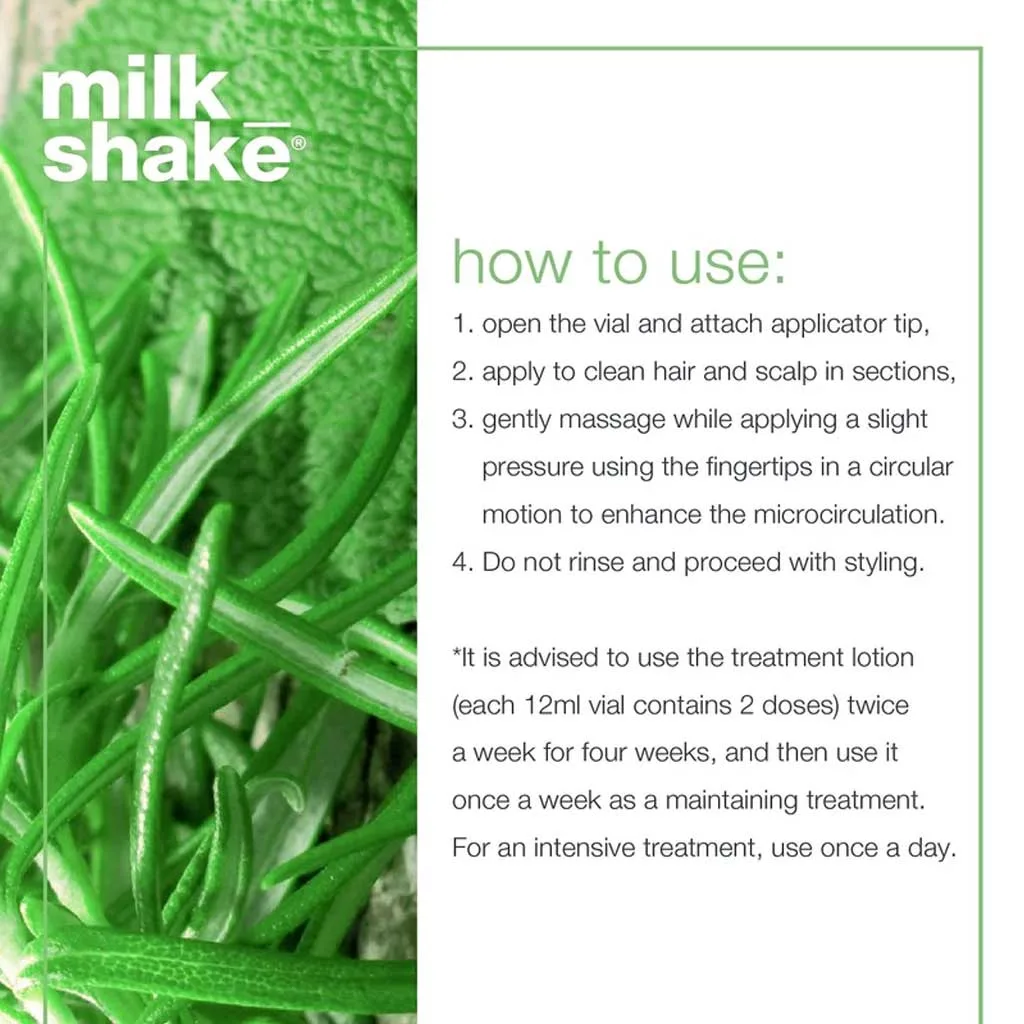 milk shake®

how to use:

1. open the vial and attach applicator tip,
2. apply to clean hair and scalp in sections,
3. gently massage while applying a slight pressure using the fingertips in a circular motion to enhance the microcirculation.
4. Do not rinse and proceed with styling.

*It is advised to use the treatment lotion (each 12ml vial contains 2 doses) twice a week for four weeks, and then use it once a week as a maintaining treatment. For an intensive treatment, use once a day.